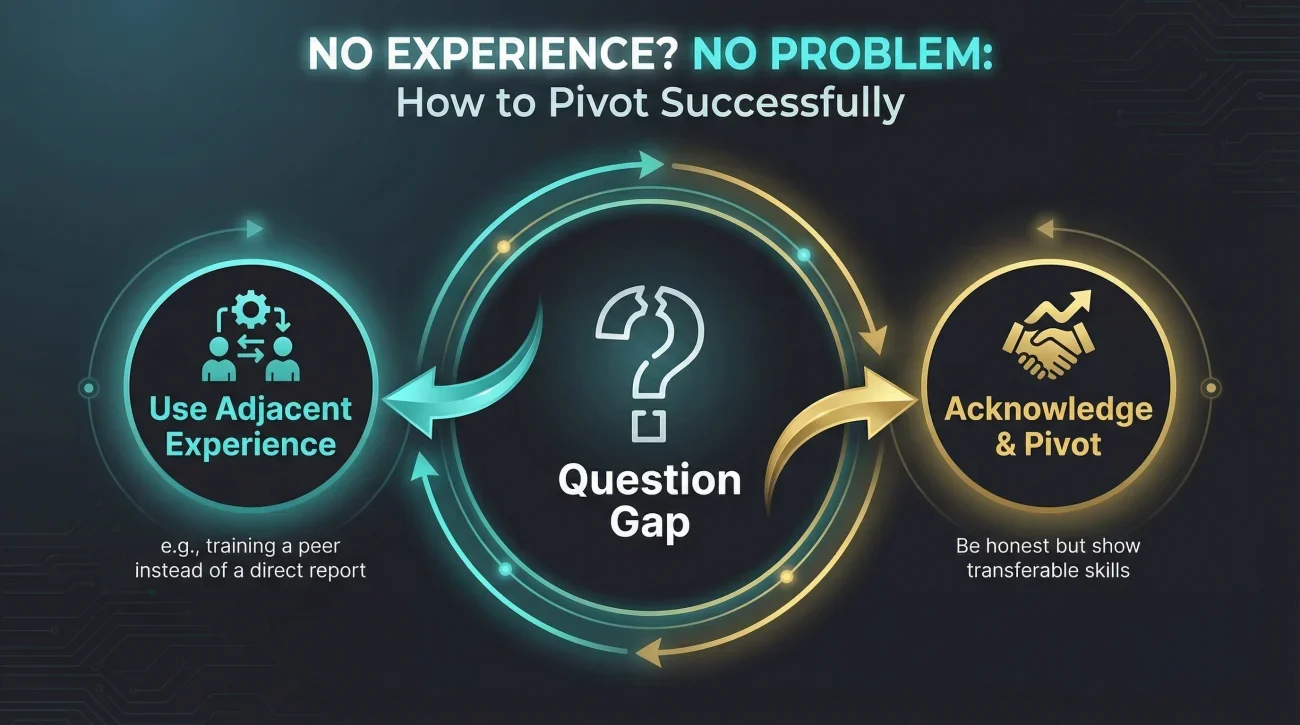 NO EXPERIENCE? NO PROBLEM:
How to Pivot Successfully

Use Adjacent Experience

e.g., training a peer instead of a direct report

Question Gap

Acknowledge & Pivot

Be honest but show transferable skills